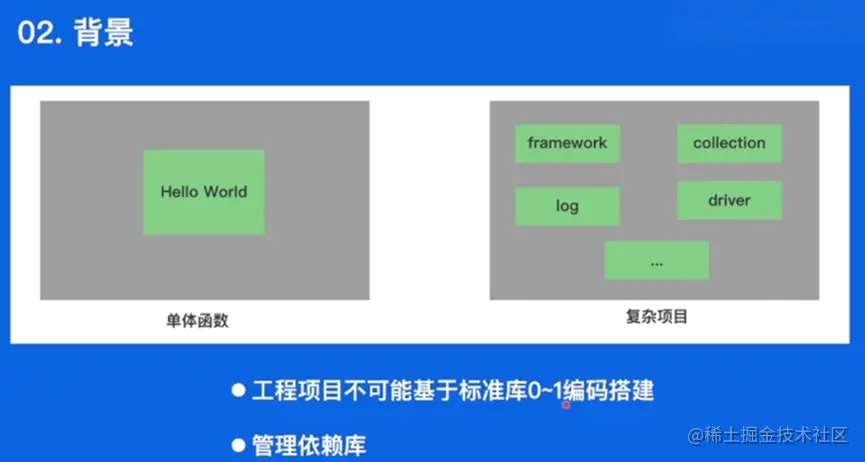 02. 背景

Hello World

单体函数

framework

collection

log

driver

...

复杂项目

● 工程项目不可能基于标准库0~1编码搭建

● 管理依赖库

@稀土掘金技术社区